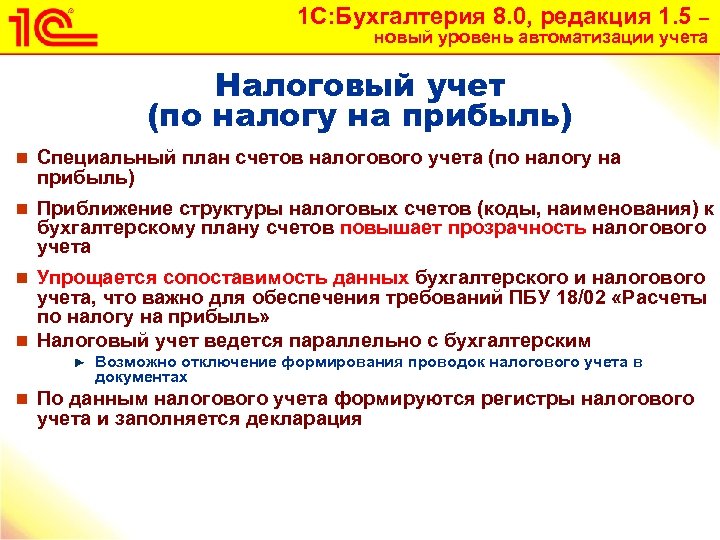 1С

1С:Бухгалтерия 8.0, редакция 1.5 – новый уровень автоматизации учета

Налоговый учет
(по налогу на прибыль)

Специальный план счетов налогового учета (по налогу на прибыль)

Приближение структуры налоговых счетов (коды, наименования) к бухгалтерскому плану счетов повышает прозрачность налогового учета

Упрощается сопоставимость данных бухгалтерского и налогового учета, что важно для обеспечения требований ПБУ 18/02 «Расчеты по налогу на прибыль»

Налоговый учет ведется параллельно с бухгалтерским

Возможно отключение формирования проводок налогового учета в документах

По данным налогового учета формируются регистры налогового учета и заполняется декларация